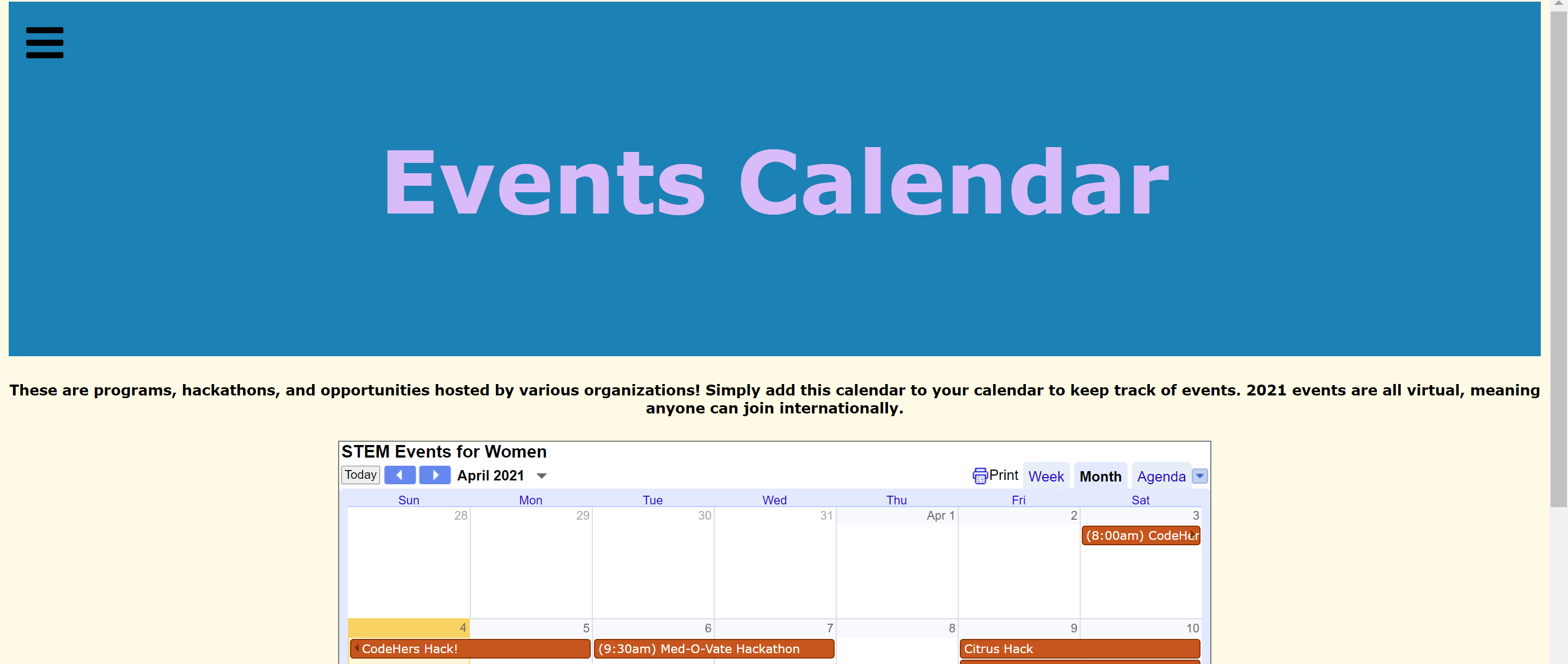 Events Calendar

These are programs, hackathons, and opportunities hosted by various organizations! Simply add this calendar to your calendar to keep track of events. 2021 events are all virtual, meaning anyone can join internationally.

STEM Events for Women

Today April 2021 Print Week Month Agenda

| Sun | Mon | Tue | Wed | Thu | Fri | Sat |
|---|---|---|---|---|---|---|
| 28 | 29 | 30 | 31 | Apr 1 | 2 | 3 (8:00am) CodeHer |
| 4 CodeHers Hack! | 5 | 6 (9:30am) Med-O-Vate Hackathon | 7 | 8 | 9 Citrus Hack | 10 |